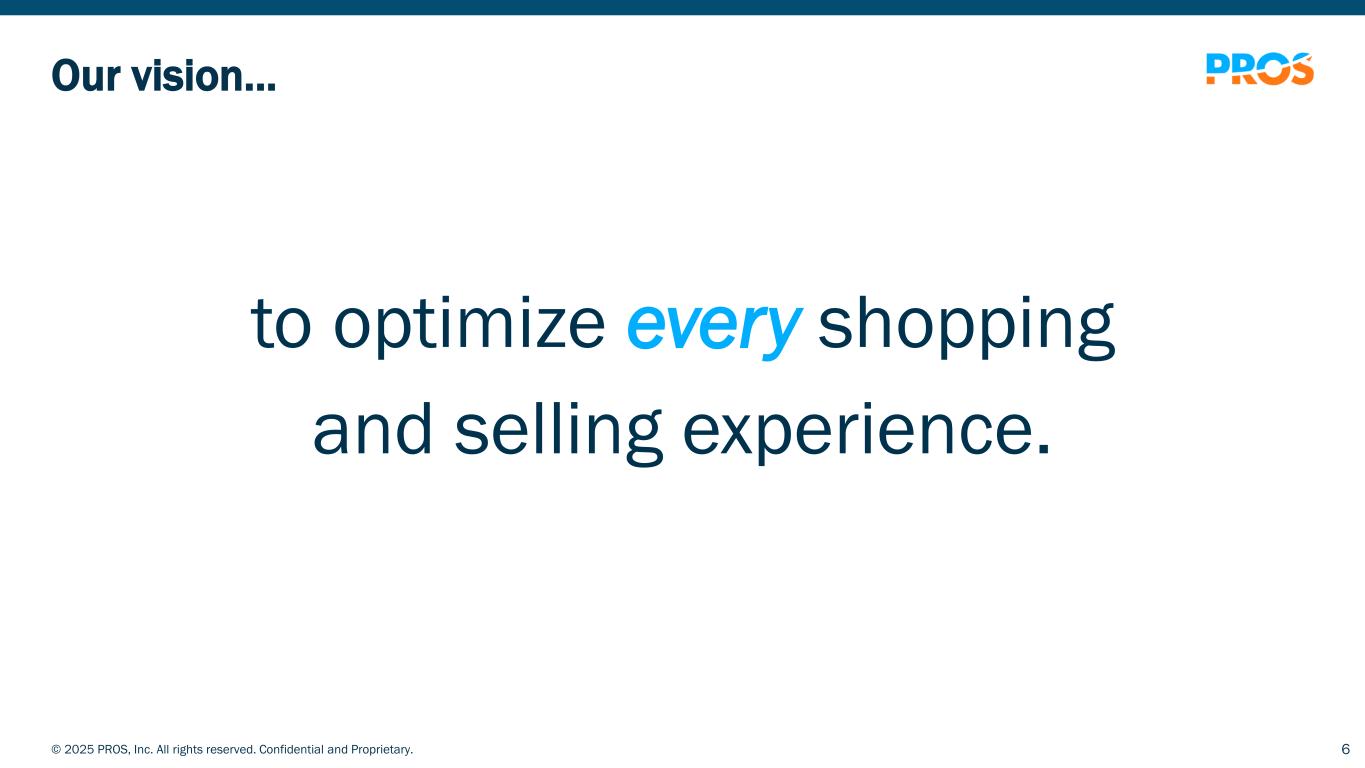 Our vision...

PROS

to optimize every shopping and selling experience.

© 2025 PROS, Inc. All rights reserved. Confidential and Proprietary.

6